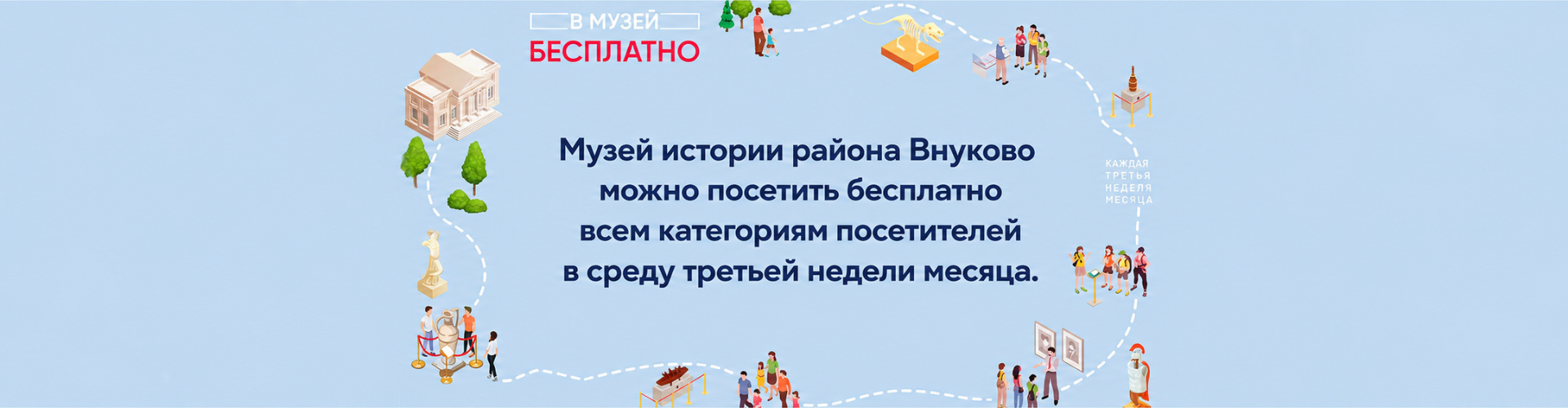 В МУЗЕЙ
БЕСПЛАТНО

Музей истории района Внуково можно посетить бесплатно всем категориям посетителей в среду третьей недели месяца.

КАЖДАЯ
ТРЕТЬЯ
НЕДЕЛЯ
МЕСЯЦА